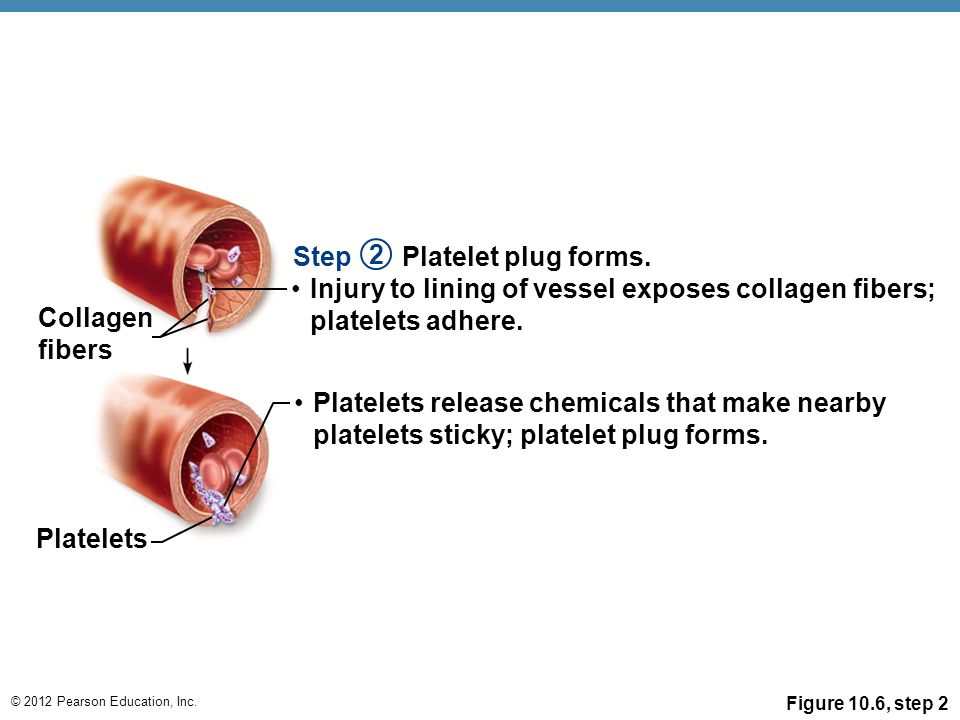 Step ② Platelet plug forms.

• Injury to lining of vessel exposes collagen fibers; platelets adhere.

Collagen fibers

• Platelets release chemicals that make nearby platelets sticky; platelet plug forms.

Platelets

© 2012 Pearson Education, Inc.

Figure 10.6, step 2